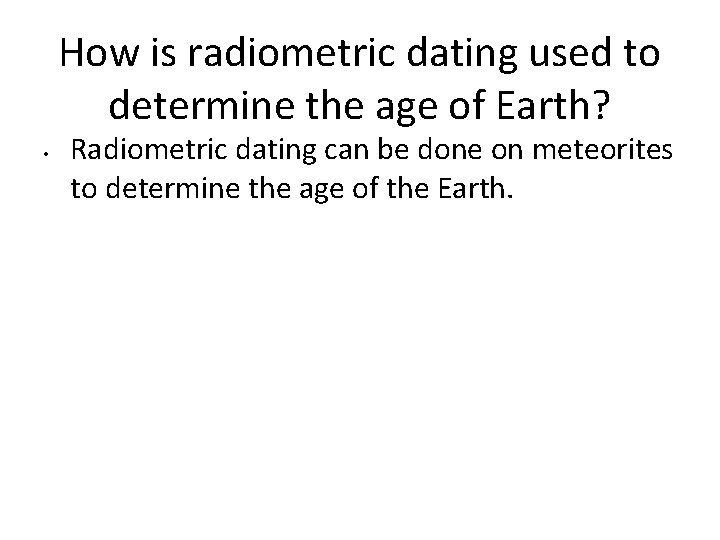 How is radiometric dating used to determine the age of Earth?

• Radiometric dating can be done on meteorites to determine the age of the Earth.